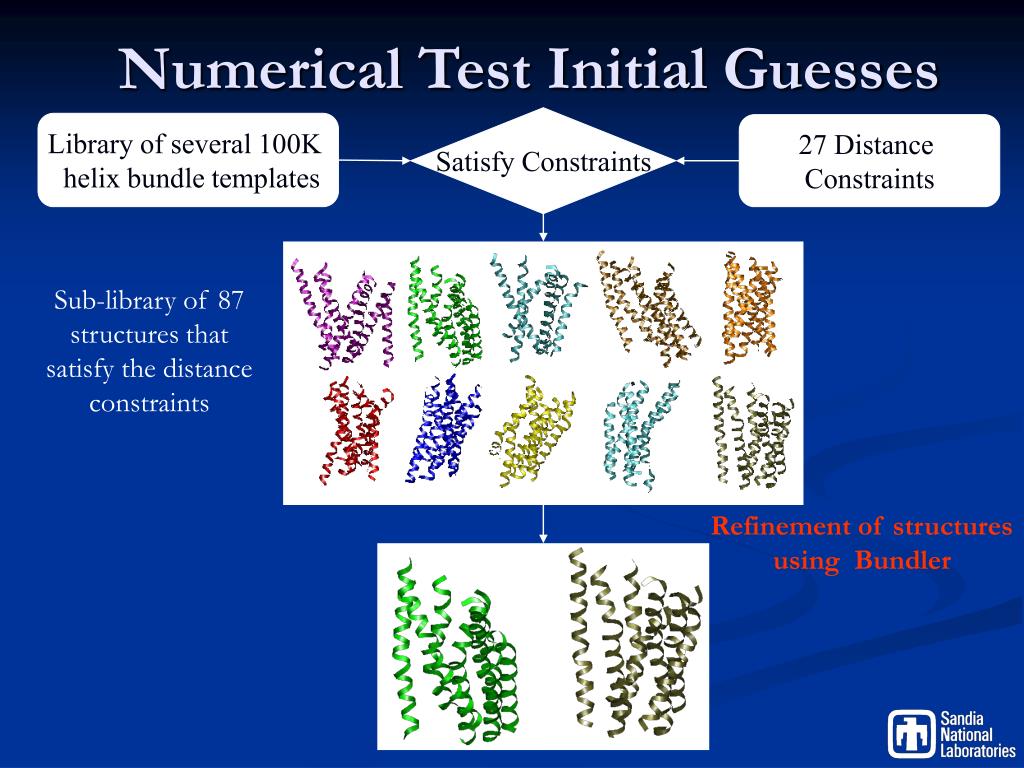 Numerical Test Initial Guesses

Library of several 100K helix bundle templates

Satisfy Constraints

27 Distance Constraints

Sub-library of 87 structures that satisfy the distance constraints

Refinement of structures using Bundler

Sandia National Laboratories